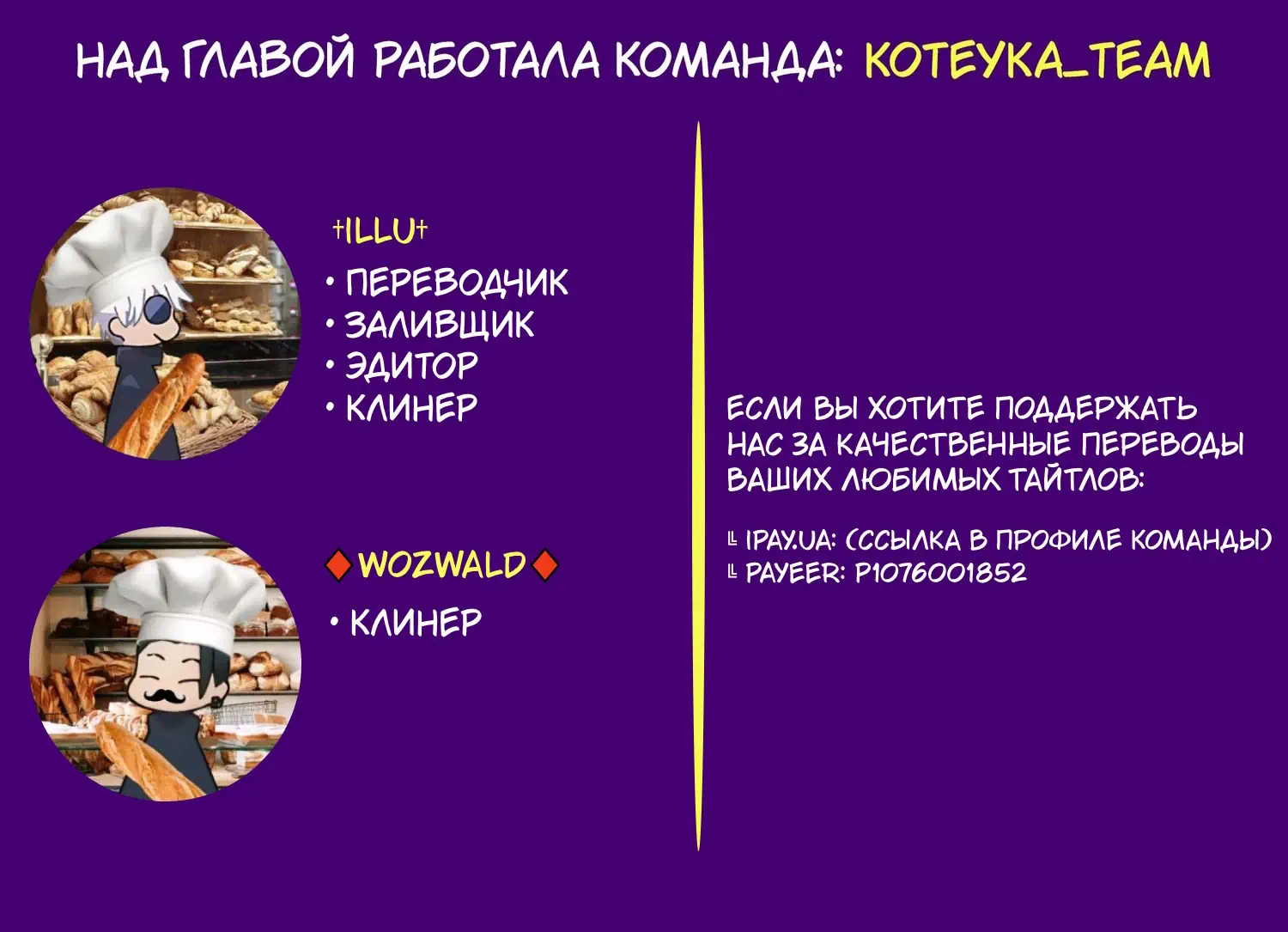 НАД ГЛАВОЙ РАБОТАЛА КОМАНДА: KOTEYKA_TEAM

†ILLU†
• ПЕРЕВОДЧИК
• ЗАЛИВЩИК
• ЭДИТОР
• КЛИНЕР

♦WOZWALD♦
• КЛИНЕР

ЕСЛИ ВЫ ХОТИТЕ ПОДДЕРЖАТЬ НАС ЗА КАЧЕСТВЕННЫЕ ПЕРЕВОДЫ ВАШИХ ЛЮБИМЫХ ТАЙТЛОВ:

╚ IPAY.UA: (ССЫЛКА В ПРОФИЛЕ КОМАНДЫ)
╚ PAYEER: P1076001852